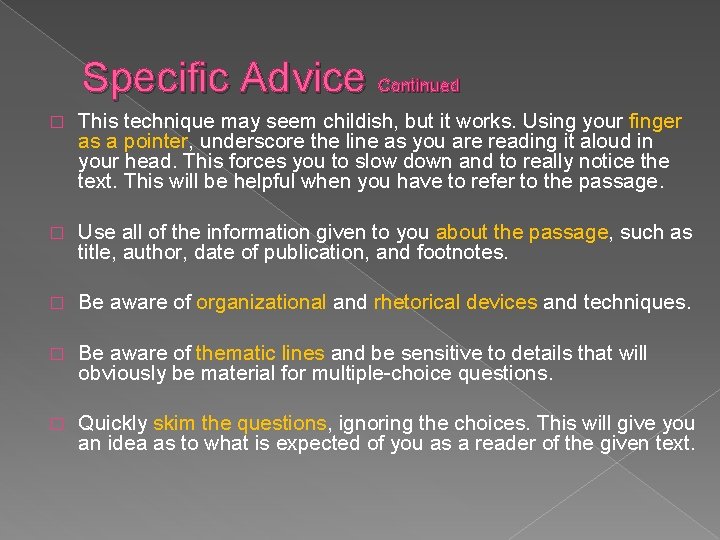 Specific Advice Continued

This technique may seem childish, but it works. Using your finger as a pointer, underscore the line as you are reading it aloud in your head. This forces you to slow down and to really notice the text. This will be helpful when you have to refer to the passage.

Use all of the information given to you about the passage, such as title, author, date of publication, and footnotes.

Be aware of organizational and rhetorical devices and techniques.

Be aware of thematic lines and be sensitive to details that will obviously be material for multiple-choice questions.

Quickly skim the questions, ignoring the choices. This will give you an idea as to what is expected of you as a reader of the given text.